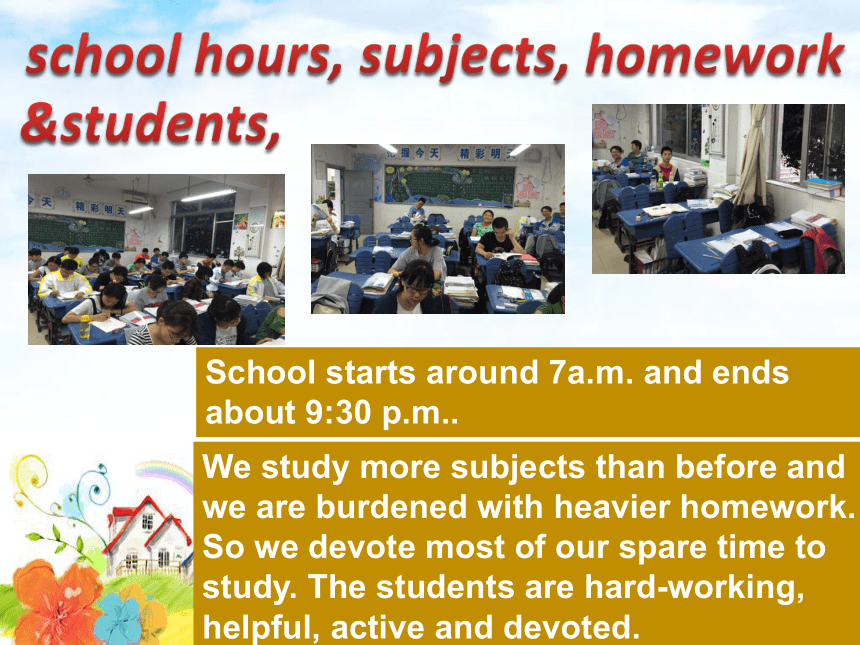 school hours, subjects, homework &students,

天 精彩明天

把握今天 精彩明天

School starts around 7a.m. and ends about 9:30 p.m..

We study more subjects than before and we are burdened with heavier homework. So we devote most of our spare time to study. The students are hard-working, helpful, active and devoted.